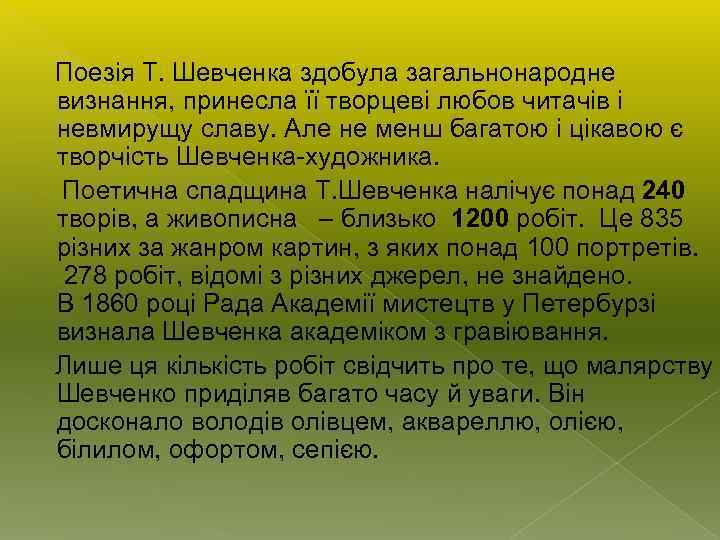 Поезія Т. Шевченка здобула загальнонародне визнання, принесла її творцеві любов читачів і невмирущу славу. Але не менш багатою і цікавою є творчість Шевченка-художника.

Поетична спадщина Т.Шевченка налічує понад 240 творів, а живописна – близько 1200 робіт. Це 835 різних за жанром картин, з яких понад 100 портретів. 278 робіт, відомі з різних джерел, не знайдено. В 1860 році Рада Академії мистецтв у Петербурзі визнала Шевченка академіком з гравіювання.

Лише ця кількість робіт свідчить про те, що малярству Шевченко приділяв багато часу й уваги. Він досконало володів олівцем, аквареллю, олією, білилом, офортом, сепією.